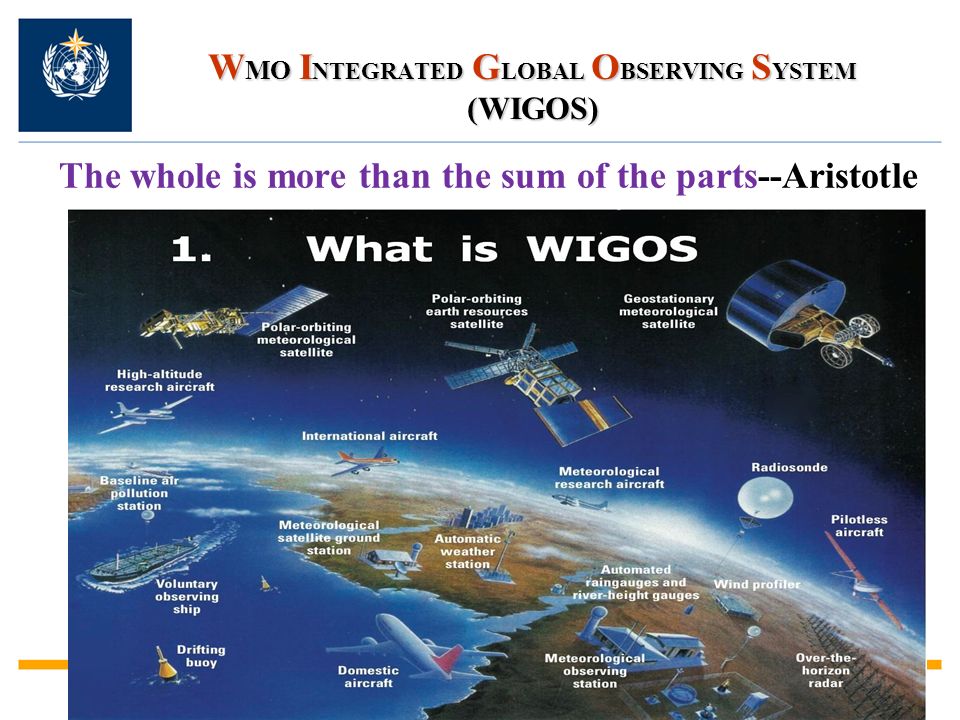 WMO INTEGRATED GLOBAL OBSERVING SYSTEM (WIGOS)

The whole is more than the sum of the parts--Aristotle

1. What is WIGOS

Polar-orbiting meteorological satellite

Polar-orbiting earth resources satellite

Geostationary meteorological satellite

High-altitude research aircraft

International aircraft

Meteorological research aircraft

Radiosonde

Baseline air pollution station

Meteorological satellite ground station

Automatic weather station

Pilotless aircraft

Automated raingauges and river-height gauges

Wind profiler

Voluntary observing ship

Drifting buoy

Domestic aircraft

Meteorological observing station

Over-the-horizon radar